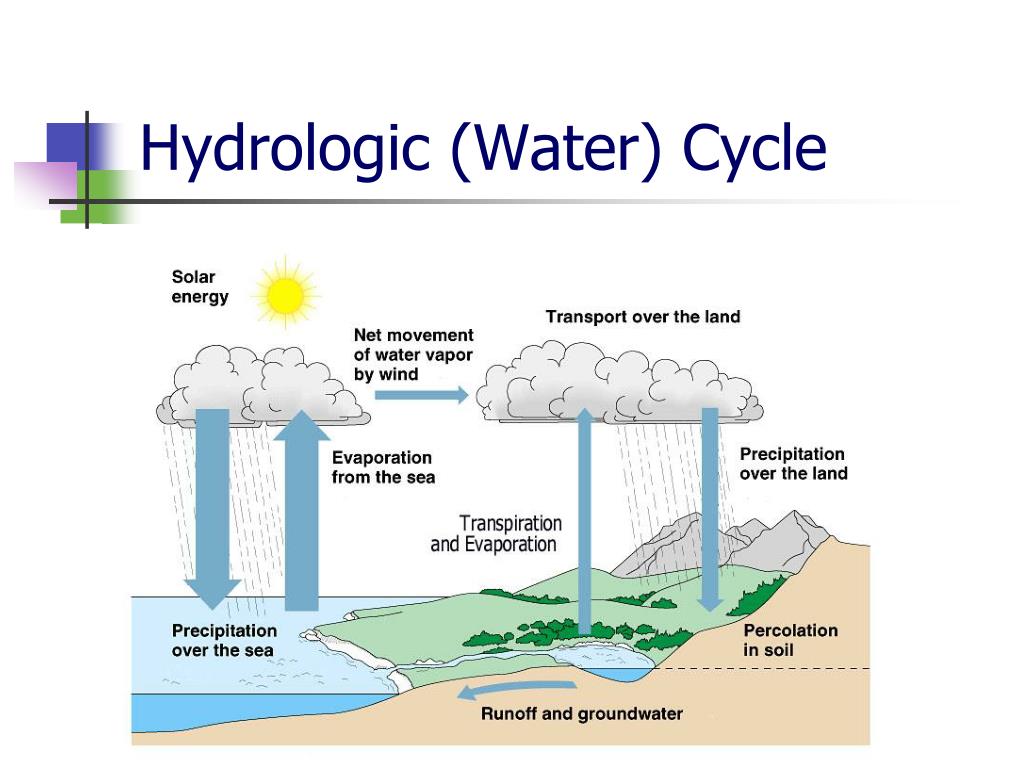 Hydrologic (Water) Cycle

Solar energy

Net movement of water vapor by wind

Transport over the land

Evaporation from the sea

Precipitation over the land

Transpiration and Evaporation

Precipitation over the sea

Percolation in soil

Runoff and groundwater